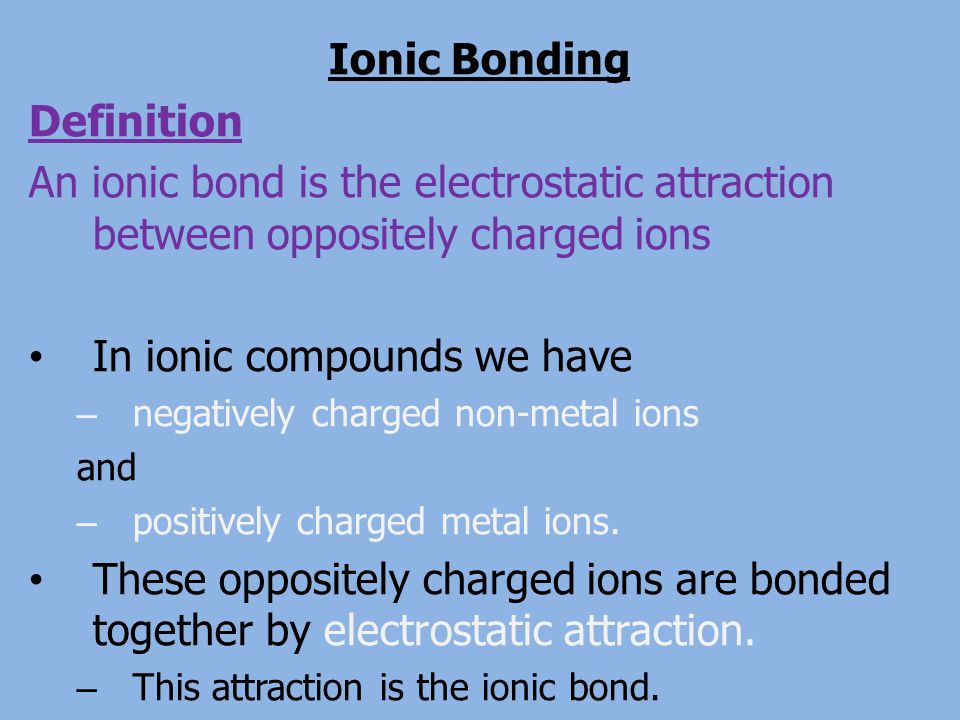 Ionic Bonding

Definition

An ionic bond is the electrostatic attraction between oppositely charged ions

• In ionic compounds we have
– negatively charged non-metal ions
and
– positively charged metal ions.
• These oppositely charged ions are bonded together by electrostatic attraction.
– This attraction is the ionic bond.